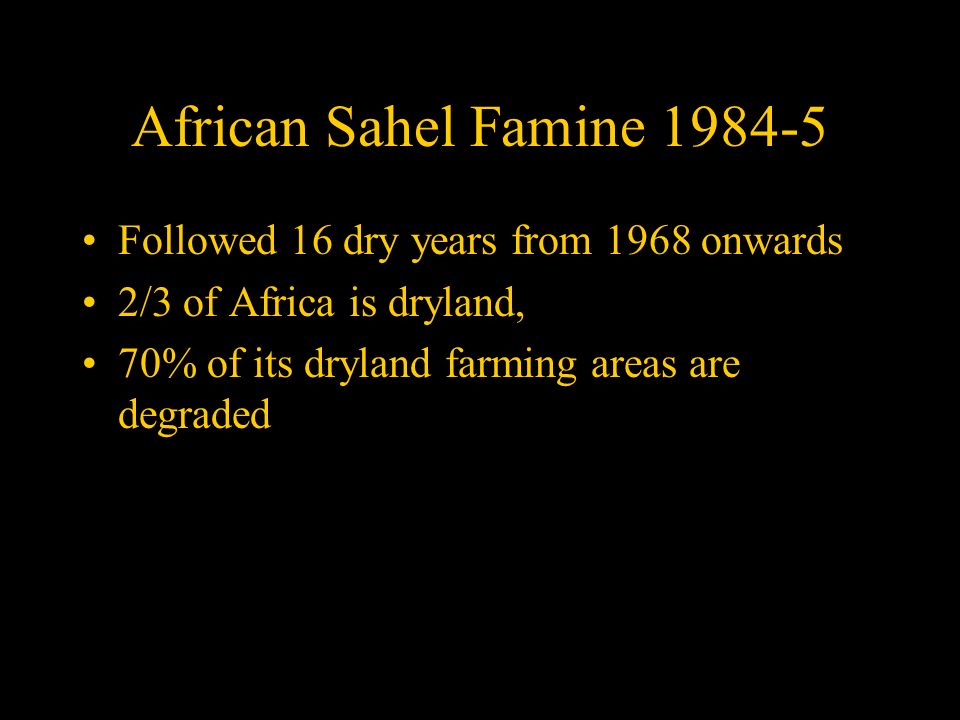 African Sahel Famine 1984-5

• Followed 16 dry years from 1968 onwards
• 2/3 of Africa is dryland,
• 70% of its dryland farming areas are degraded